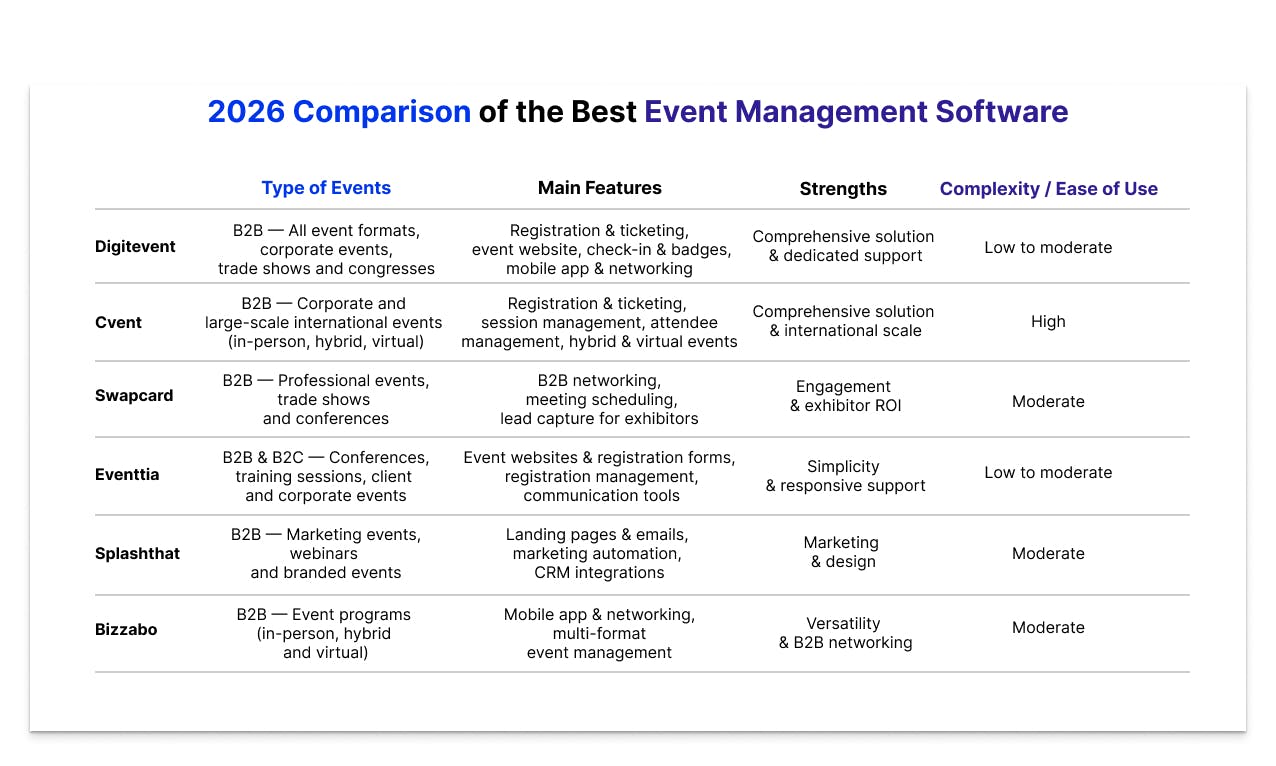 2026 Comparison of the Best Event Management Software

| | Type of Events | Main Features | Strengths | Complexity / Ease of Use |
|---|---|---|---|---|
| Digitevent | B2B — All event formats, corporate events, trade shows and congresses | Registration & ticketing, event website, check-in & badges, mobile app & networking | Comprehensive solution & dedicated support | Low to moderate |
| Cvent | B2B — Corporate and large-scale international events (in-person, hybrid, virtual) | Registration & ticketing, session management, attendee management, hybrid & virtual events | Comprehensive solution & international scale | High |
| Swapcard | B2B — Professional events, trade shows and conferences | B2B networking, meeting scheduling, lead capture for exhibitors | Engagement & exhibitor ROI | Moderate |
| Eventtia | B2B & B2C — Conferences, training sessions, client and corporate events | Event websites & registration forms, registration management, communication tools | Simplicity & responsive support | Low to moderate |
| Splashthat | B2B — Marketing events, webinars and branded events | Landing pages & emails, marketing automation, CRM integrations | Marketing & design | Moderate |
| Bizzabo | B2B — Event programs (in-person, hybrid and virtual) | Mobile app & networking, multi-format event management | Versatility & B2B networking | Moderate |